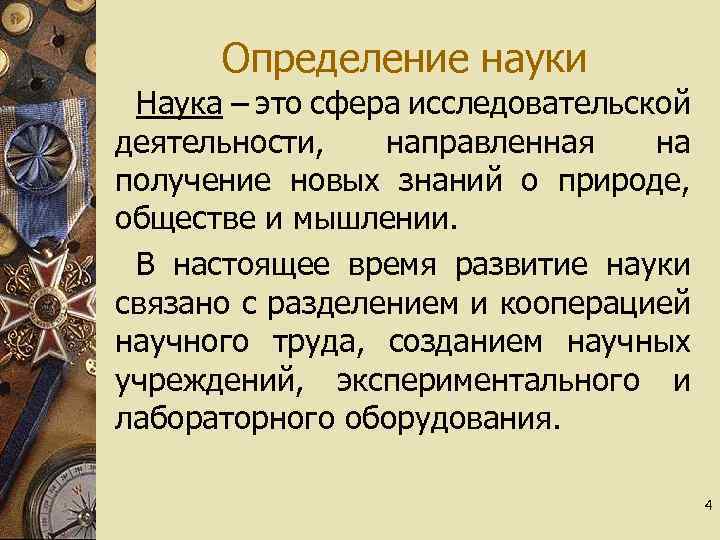 Определение науки

Наука – это сфера исследовательской деятельности, направленная на получение новых знаний о природе, обществе и мышлении.

В настоящее время развитие науки связано с разделением и кооперацией научного труда, созданием научных учреждений, экспериментального и лабораторного оборудования.

4